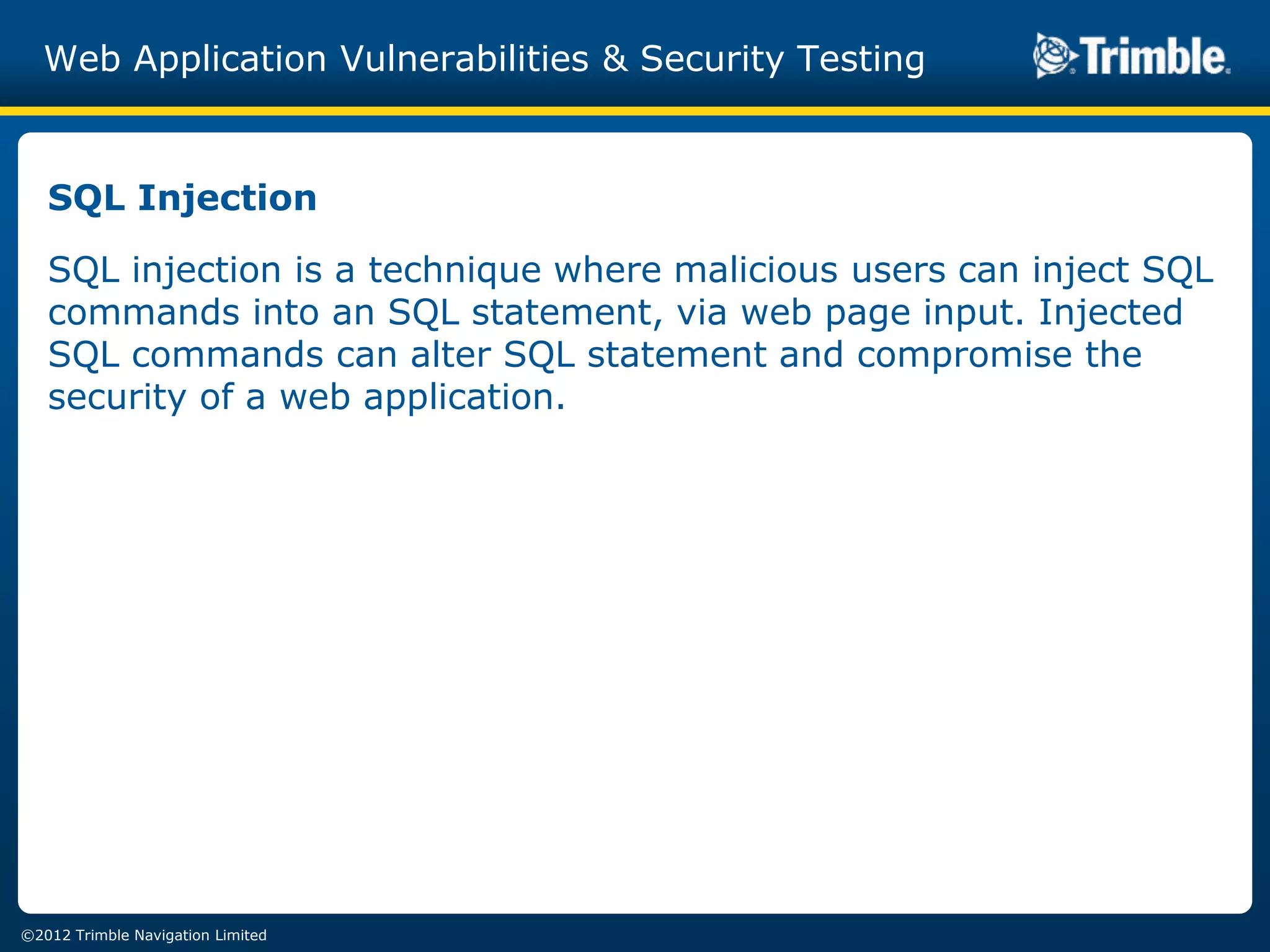 Web Application Vulnerabilities & Security Testing

Trimble.

SQL Injection

SQL injection is a technique where malicious users can inject SQL commands into an SQL statement, via web page input. Injected SQL commands can alter SQL statement and compromise the security of a web application.

©2012 Trimble Navigation Limited